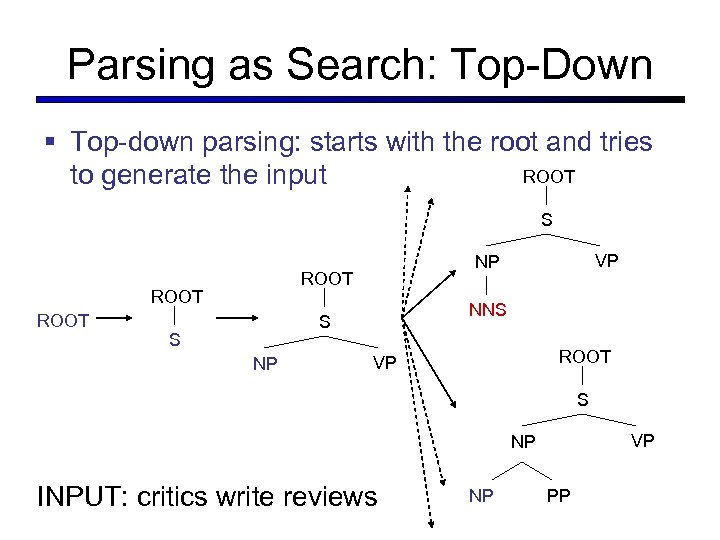 Parsing as Search: Top-Down

▪ Top-down parsing: starts with the root and tries to generate the input

ROOT

ROOT
S

ROOT
S
NP VP

ROOT
S
NP VP
NNS

ROOT
S
NP VP
NP PP

INPUT: critics write reviews